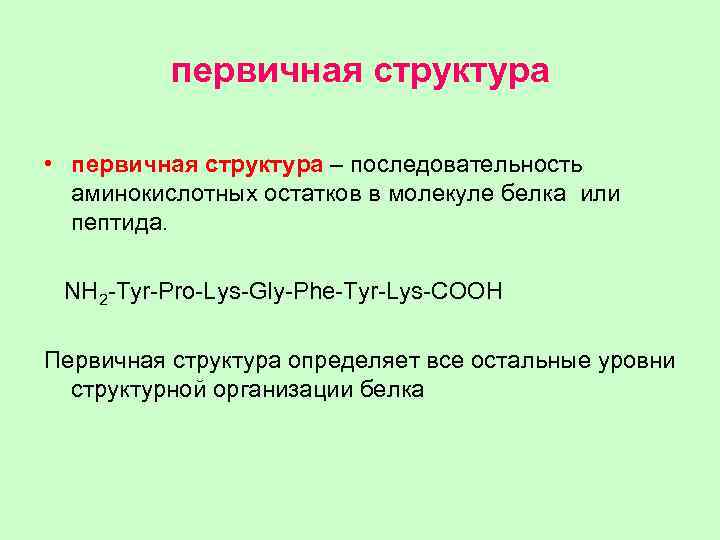 первичная структура

• первичная структура – последовательность аминокислотных остатков в молекуле белка или пептида.

$NH_2$-Tyr-Pro-Lys-Gly-Phe-Tyr-Lys-COOH

Первичная структура определяет все остальные уровни структурной организации белка